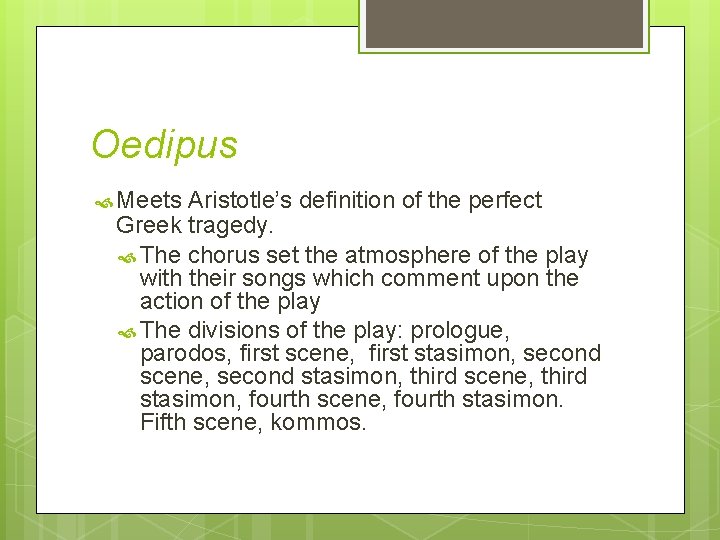 Oedipus

Meets Aristotle’s definition of the perfect Greek tragedy.

The chorus set the atmosphere of the play with their songs which comment upon the action of the play

The divisions of the play: prologue, parodos, first scene, first stasimon, second scene, second stasimon, third scene, third stasimon, fourth scene, fourth stasimon. Fifth scene, kommos.